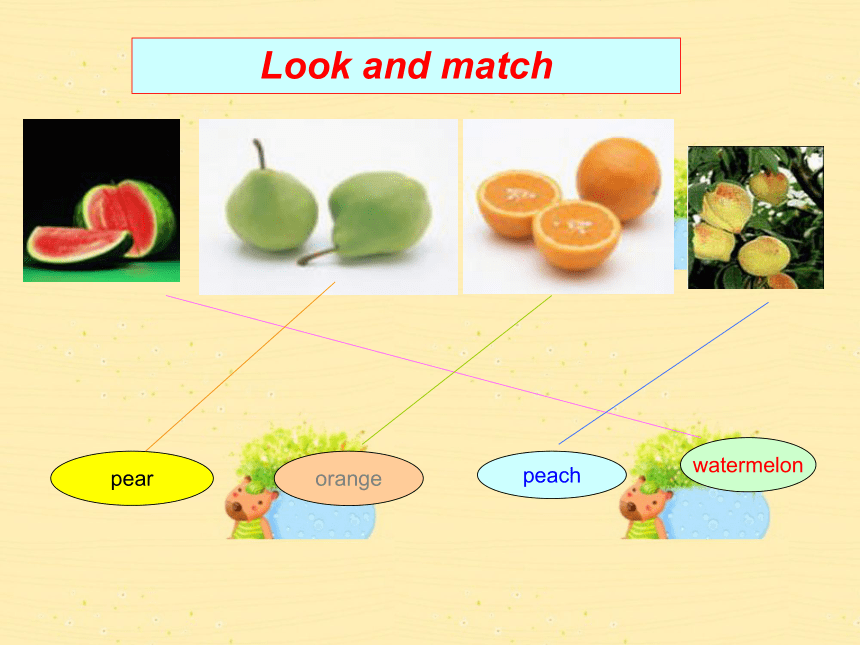 Look and match

pear
orange
peach
watermelon